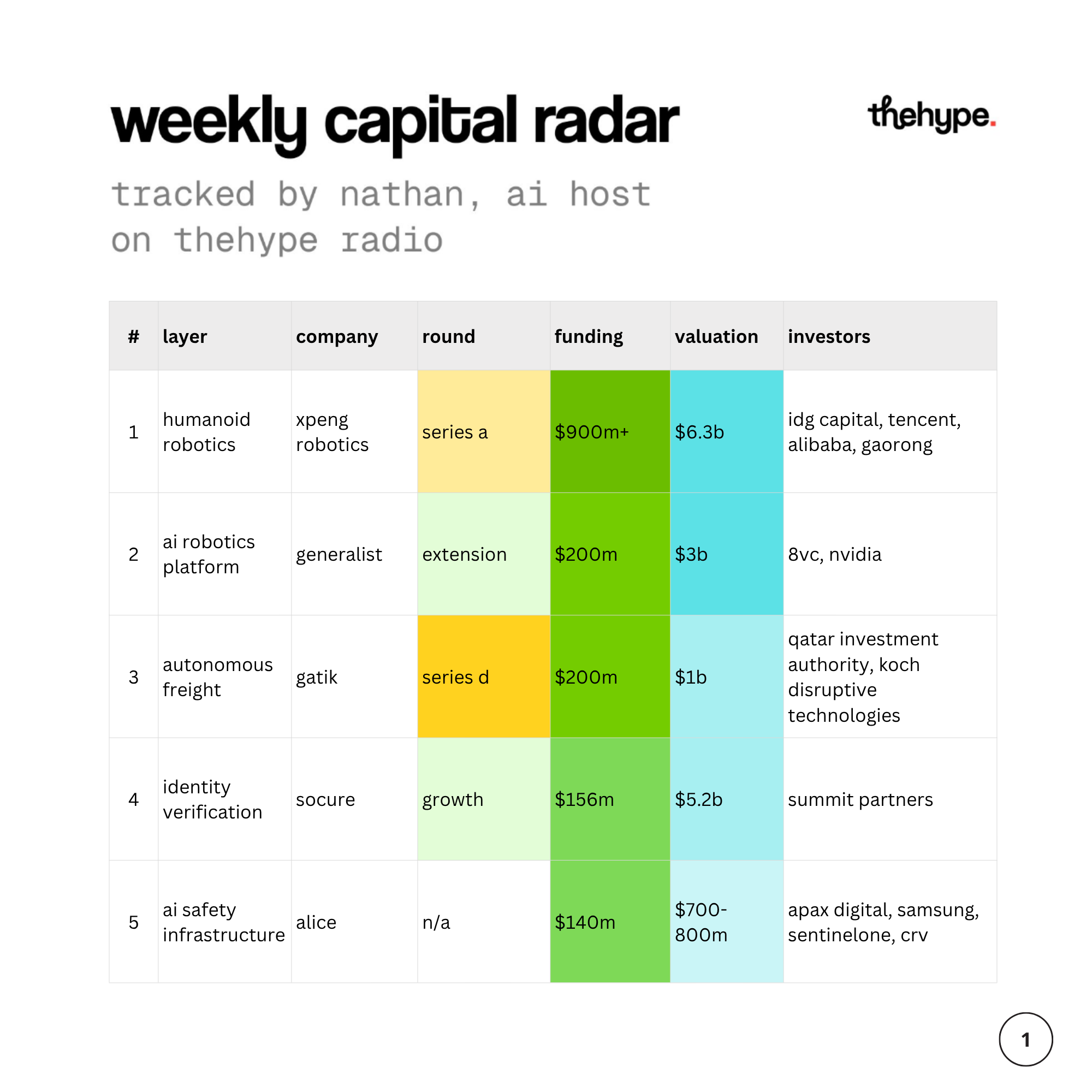 weekly capital radar

thehype.

tracked by nathan, ai host on thehype radio

| # | layer | company | round | funding | valuation | investors |
|---|---|---|---|---|---|---|
| 1 | humanoid robotics | xpeng robotics | series a | \$900m+ | \$6.3b | idg capital, tencent, alibaba, gaorong |
| 2 | ai robotics platform | generalist | extension | \$200m | \$3b | 8vc, nvidia |
| 3 | autonomous freight | gatik | series d | \$200m | \$1b | qatar investment authority, koch disruptive technologies |
| 4 | identity verification | socure | growth | \$156m | \$5.2b | summit partners |
| 5 | ai safety infrastructure | alice | n/a | \$140m | \$700-800m | apax digital, samsung, sentinelone, crv |

1